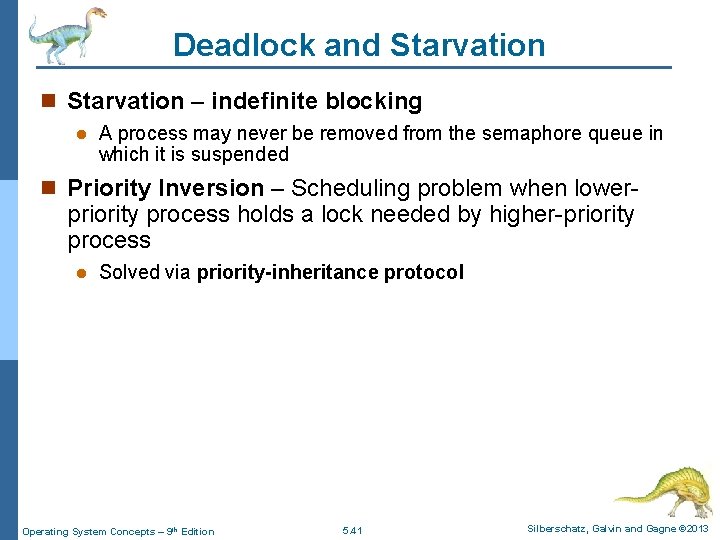 Deadlock and Starvation

Starvation – indefinite blocking

A process may never be removed from the semaphore queue in which it is suspended

Priority Inversion – Scheduling problem when lower-priority process holds a lock needed by higher-priority process

Solved via priority-inheritance protocol

Operating System Concepts – 9th Edition 5.41 Silberschatz, Galvin and Gagne ©2013